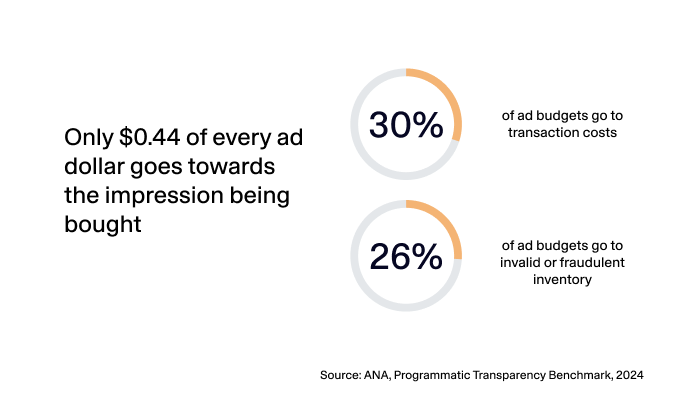 Only \$0.44 of every ad dollar goes towards the impression being bought

30%

of ad budgets go to transaction costs

26%

of ad budgets go to invalid or fraudulent inventory

Source: ANA, Programmatic Transparency Benchmark, 2024